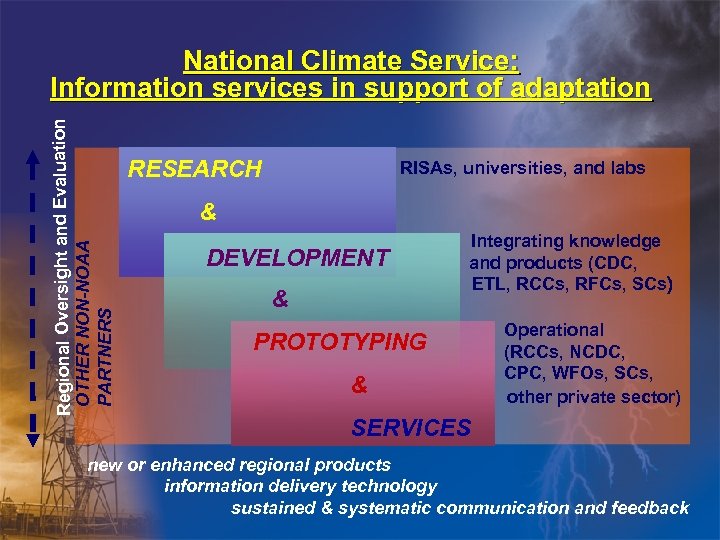 National Climate Service:
Information services in support of adaptation

Regional Oversight and Evaluation

OTHER NON-NOAA PARTNERS

RESEARCH
&
DEVELOPMENT
&
PROTOTYPING
&
SERVICES

RISAs, universities, and labs

Integrating knowledge and products (CDC, ETL, RCCs, RFCs, SCs)

Operational (RCCs, NCDC, CPC, WFOs, SCs, other private sector)

new or enhanced regional products
information delivery technology
sustained & systematic communication and feedback